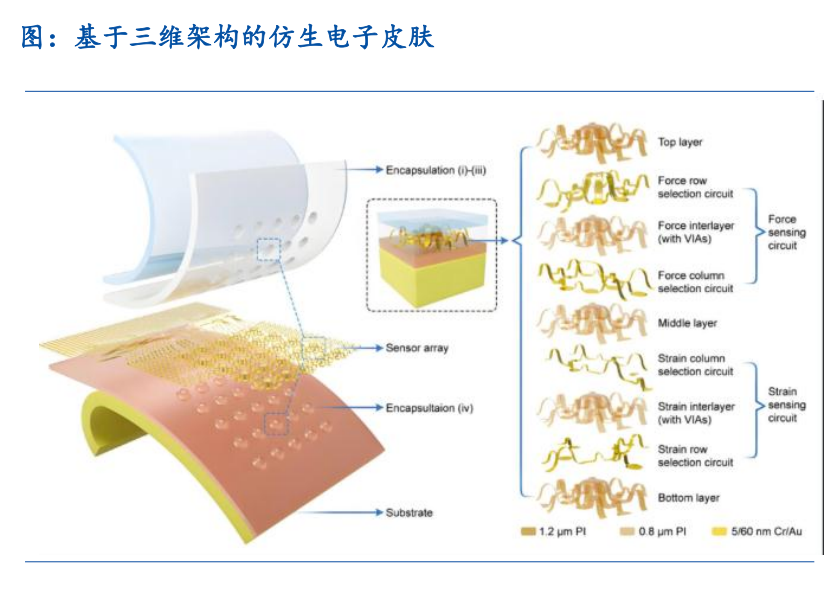 图：基于三维架构的仿生电子皮肤

Encapsulation (i)-(iii)

Sensor array

Encapsultaion (iv)

Substrate

Top layer

Force row selection circuit

Force interlayer (with VIAs)

Force column selection circuit

Force sensing circuit

Middle layer

Strain column selection circuit

Strain interlayer (with VIAs)

Strain row selection circuit

Strain sensing circuit

Bottom layer

1.2 μm PI

0.8 μm PI

5/60 nm Cr/Au